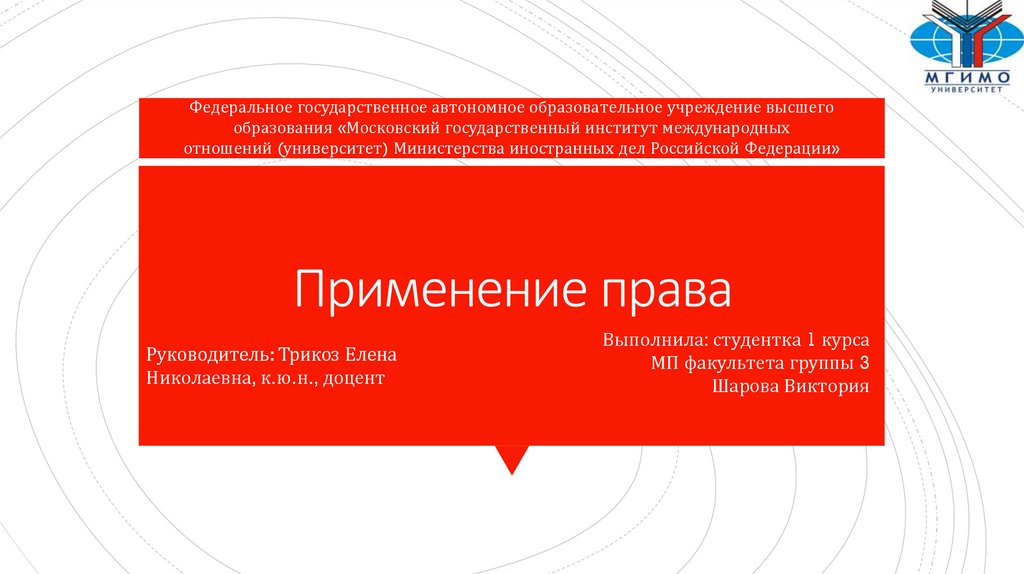 МГИМО
УНИВЕРСИТЕТ

Федеральное государственное автономное образовательное учреждение высшего образования «Московский государственный институт международных отношений (университет) Министерства иностранных дел Российской Федерации»

Применение права

Руководитель: Трикоз Елена Николаевна, к.ю.н., доцент

Выполнила: студентка 1 курса МП факультета группы 3 Шарова Виктория